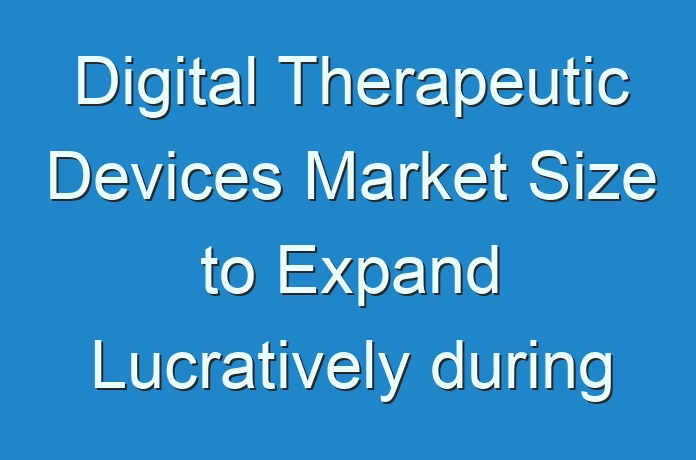 Digital Therapeutic Devices Market Size to Expand Lucratively during